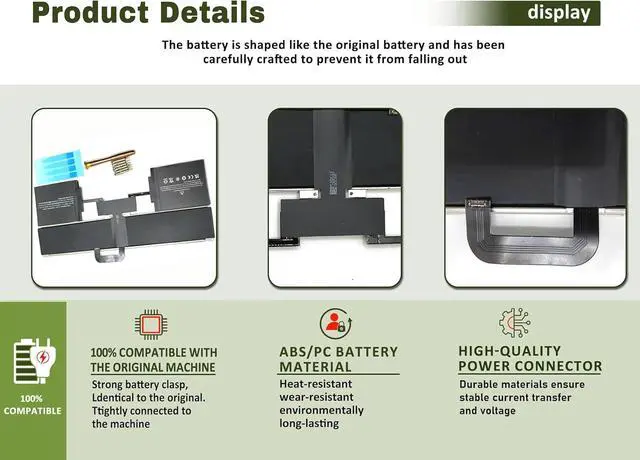 Product Details

display

The battery is shaped like the original battery and has been carefully crafted to prevent it from falling out

100% COMPATIBLE

100% COMPATIBLE WITH THE ORIGINAL MACHINE

Strong battery clasp, Ldentical to the original. Ttightly connected to the machine

ABS/PC BATTERY MATERIAL

Heat-resistant wear-resistant environmentally long-lasting

HIGH-QUALITY POWER CONNECTOR

Durable materials ensure stable current transfer and voltage